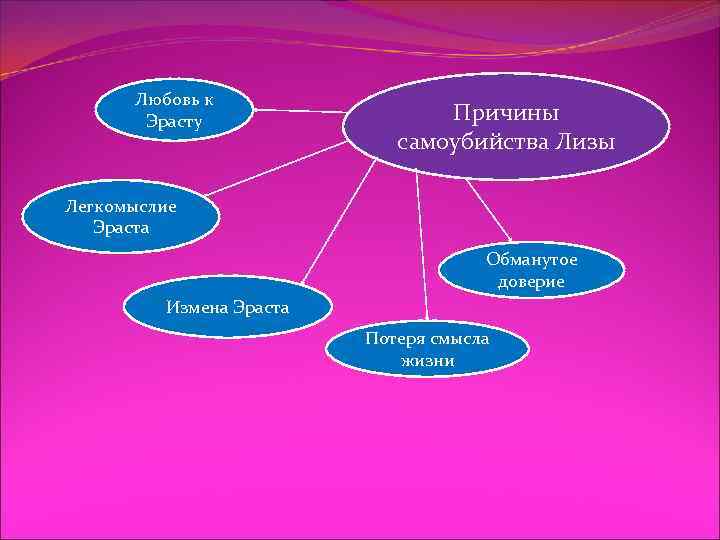 Причины самоубийства Лизы

Любовь к Эрасту

Легкомыслие Эраста

Измена Эраста

Потеря смысла жизни

Обманутое доверие